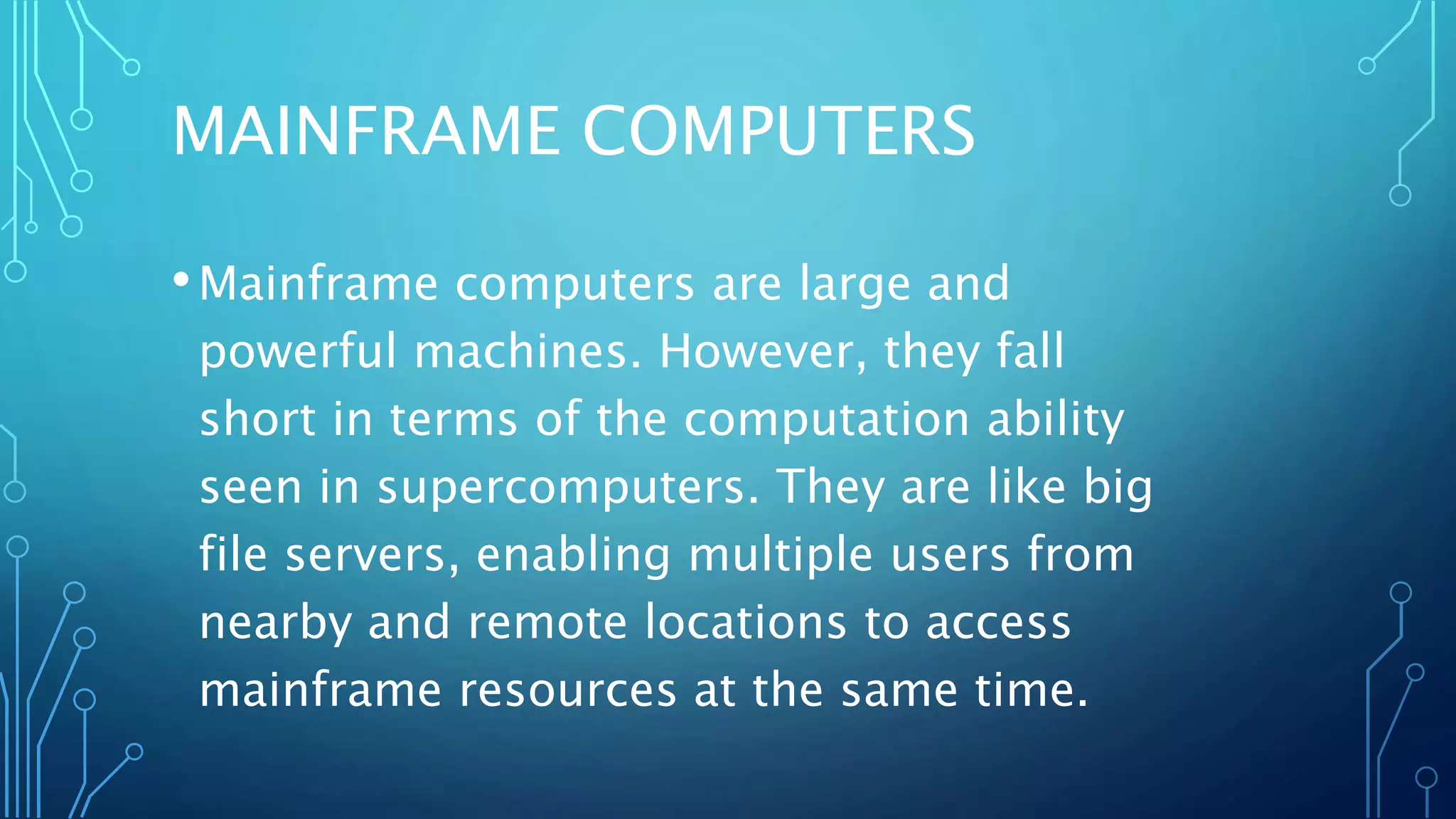 MAINFRAME COMPUTERS

• Mainframe computers are large and powerful machines. However, they fall short in terms of the computation ability seen in supercomputers. They are like big file servers, enabling multiple users from nearby and remote locations to access mainframe resources at the same time.